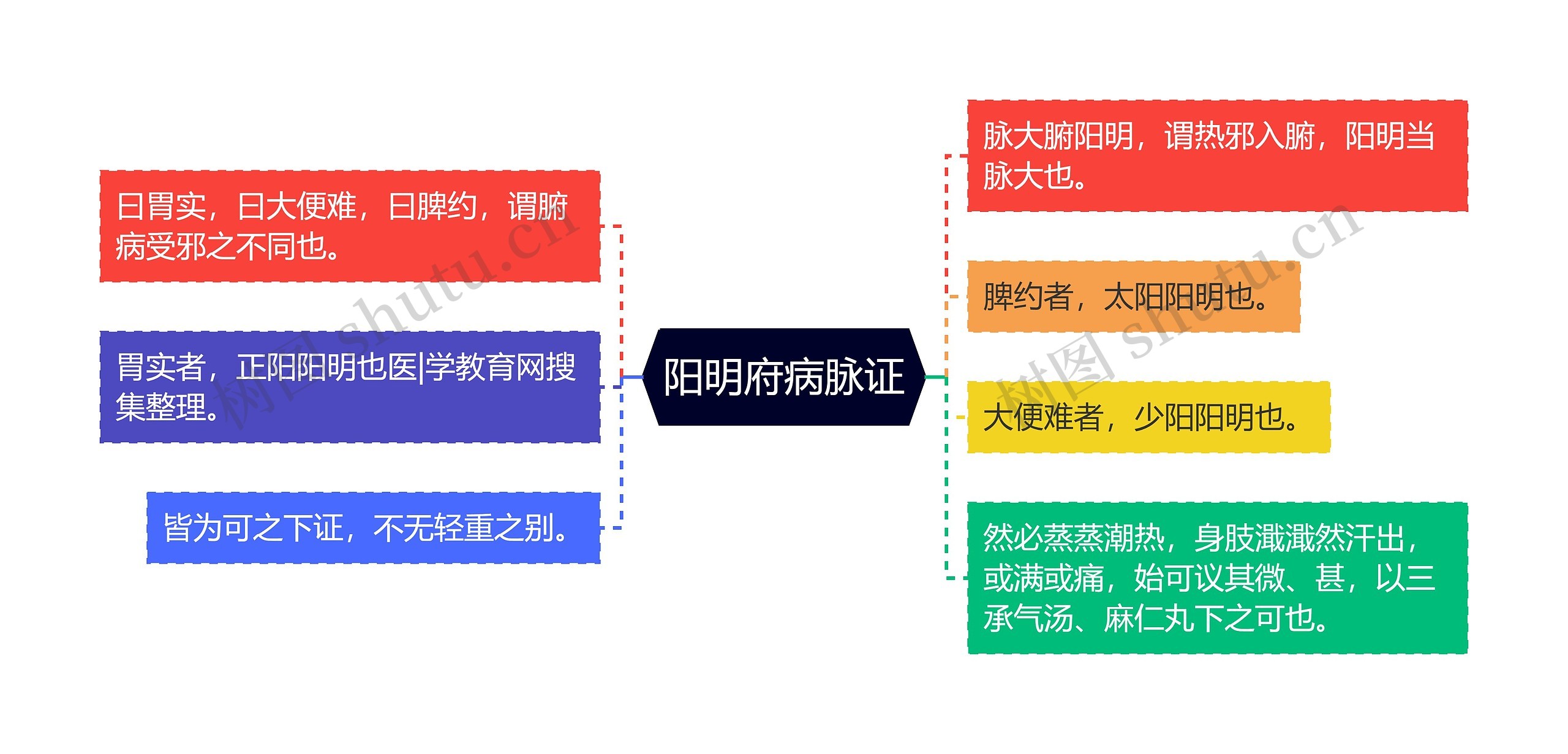 阳明府病脉证

曰胃实，曰大便难，曰脾约，谓腑病受邪之不同也。

胃实者，正阳阳明也医|学教育网搜集整理。

皆为可之下证，不无轻重之别。

脉大腑阳明，谓热邪入腑，阳明当脉大也。

脾约者，太阳阳明也。

大便难者，少阳阳明也。

然必蒸蒸潮热，身肢濈濈然汗出，或满或痛，始可议其微、甚，以三承气汤、麻仁丸下之可也。

树图 shutu.cn

树图 shutu.cn